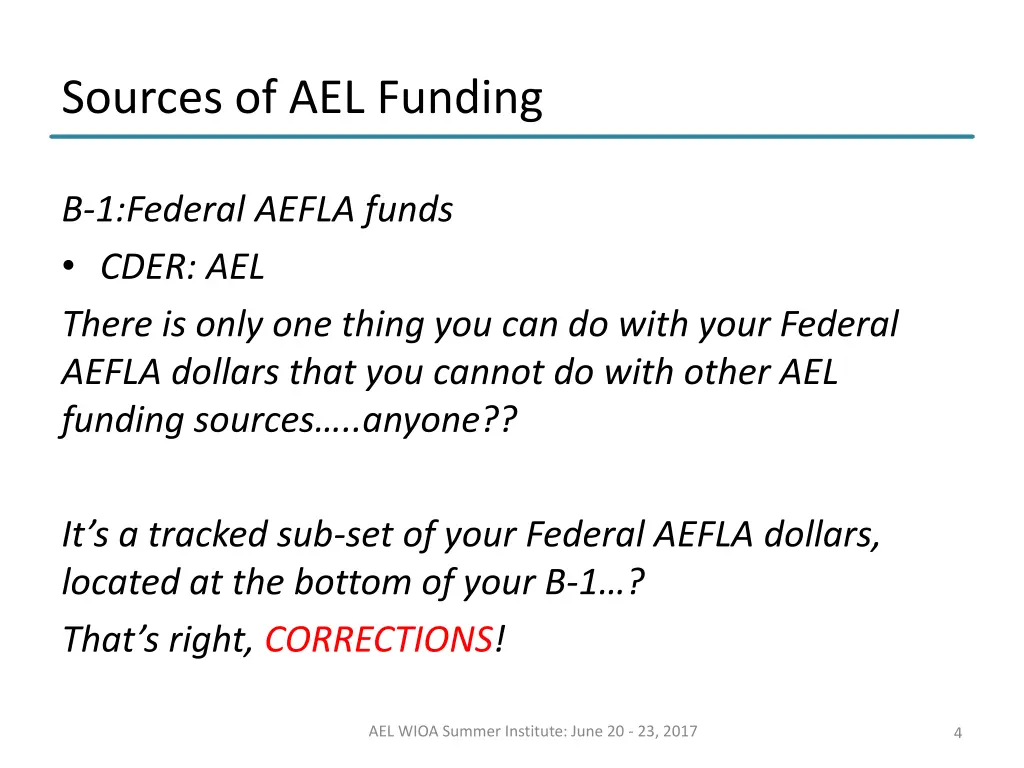 Sources of AEL Funding

B-1:Federal AEFLA funds

• CDER: AEL

There is only one thing you can do with your Federal AEFLA dollars that you cannot do with other AEL funding sources…..anyone??

It’s a tracked sub-set of your Federal AEFLA dollars, located at the bottom of your B-1…?

That’s right, CORRECTIONS!

AEL WIOA Summer Institute: June 20 - 23, 2017

4